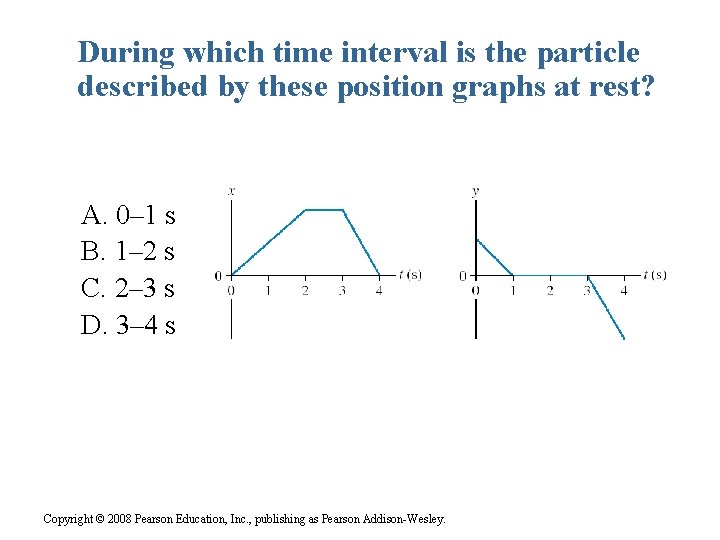 During which time interval is the particle described by these position graphs at rest?

A. 0–1 s
B. 1–2 s
C. 2–3 s
D. 3–4 s

x
0
0 1 2 3 4 t (s)

y
0
0 1 2 3 4 t (s)

Copyright © 2008 Pearson Education, Inc., publishing as Pearson Addison-Wesley.